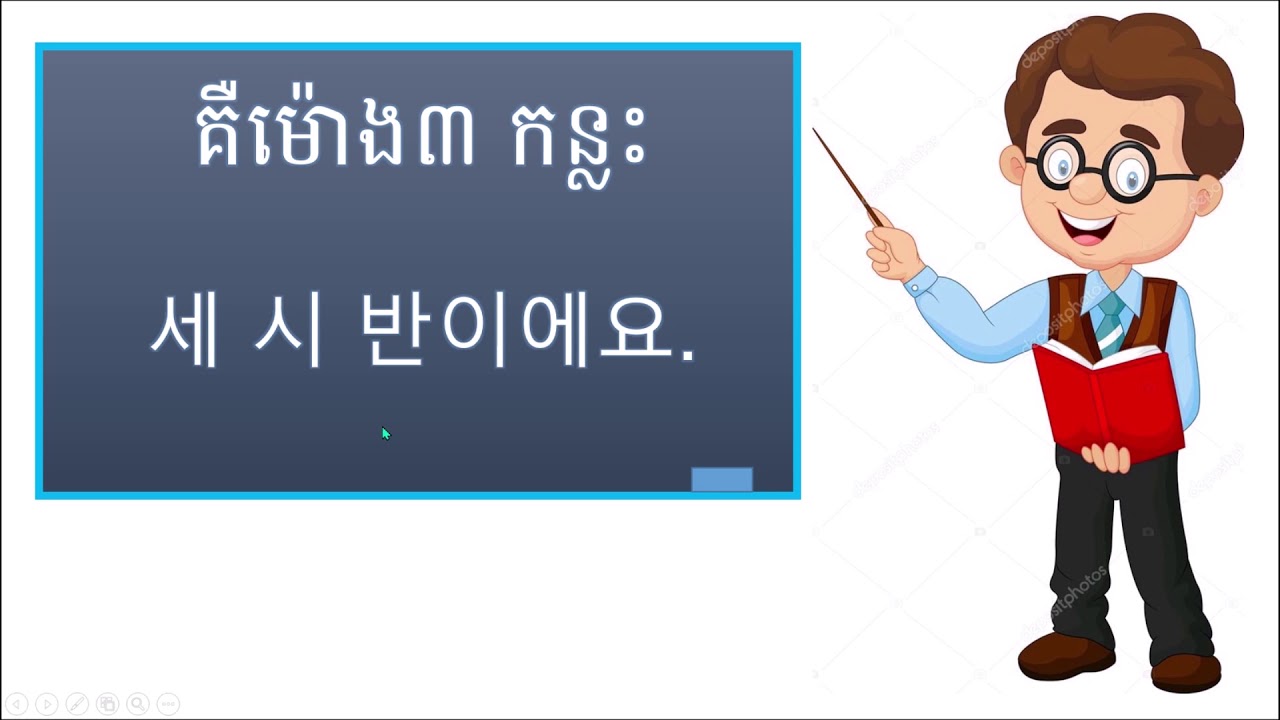 គឺម៉ោង៣ កន្លះ

세 시 반이에요.

depositphotos